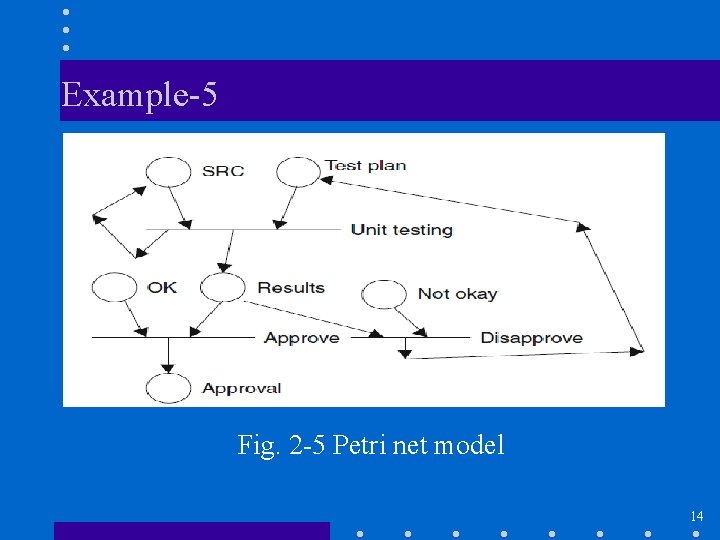 Example-5

SRC

Test plan

Unit testing

OK

Results

Not okay

Approve

Disapprove

Approval

Fig. 2-5 Petri net model

14